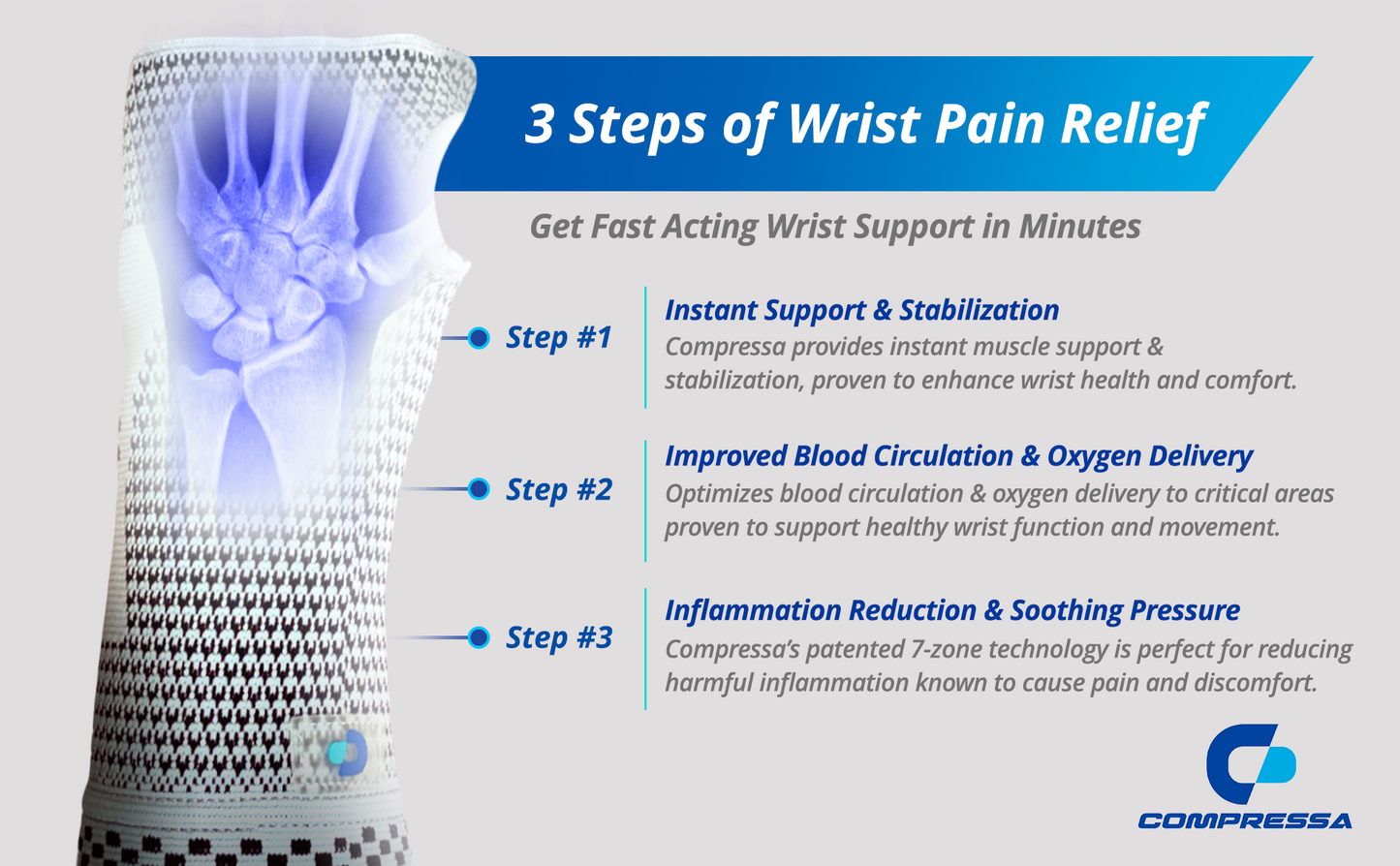 3 Steps of Wrist Pain Relief

Get Fast Acting Wrist Support in Minutes

Step #1

Instant Support & Stabilization
Compressa provides instant muscle support & stabilization, proven to enhance wrist health and comfort.

Step #2

Improved Blood Circulation & Oxygen Delivery
Optimizes blood circulation & oxygen delivery to critical areas proven to support healthy wrist function and movement.

Step #3

Inflammation Reduction & Soothing Pressure
Compressa's patented 7-zone technology is perfect for reducing harmful inflammation known to cause pain and discomfort.

COMPRESSA